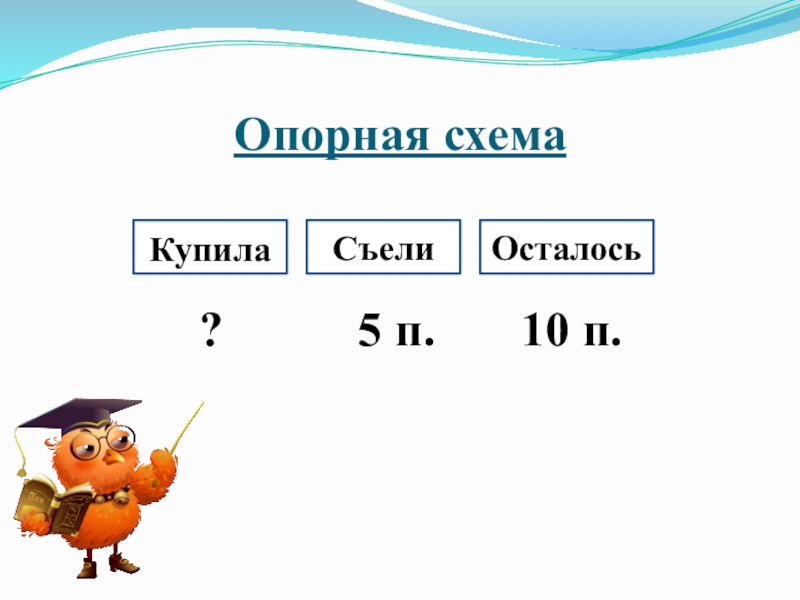 Опорная схема

| Купила | Съели | Осталось |
|---|---|---|
| ? | 5 п. | 10 п. |